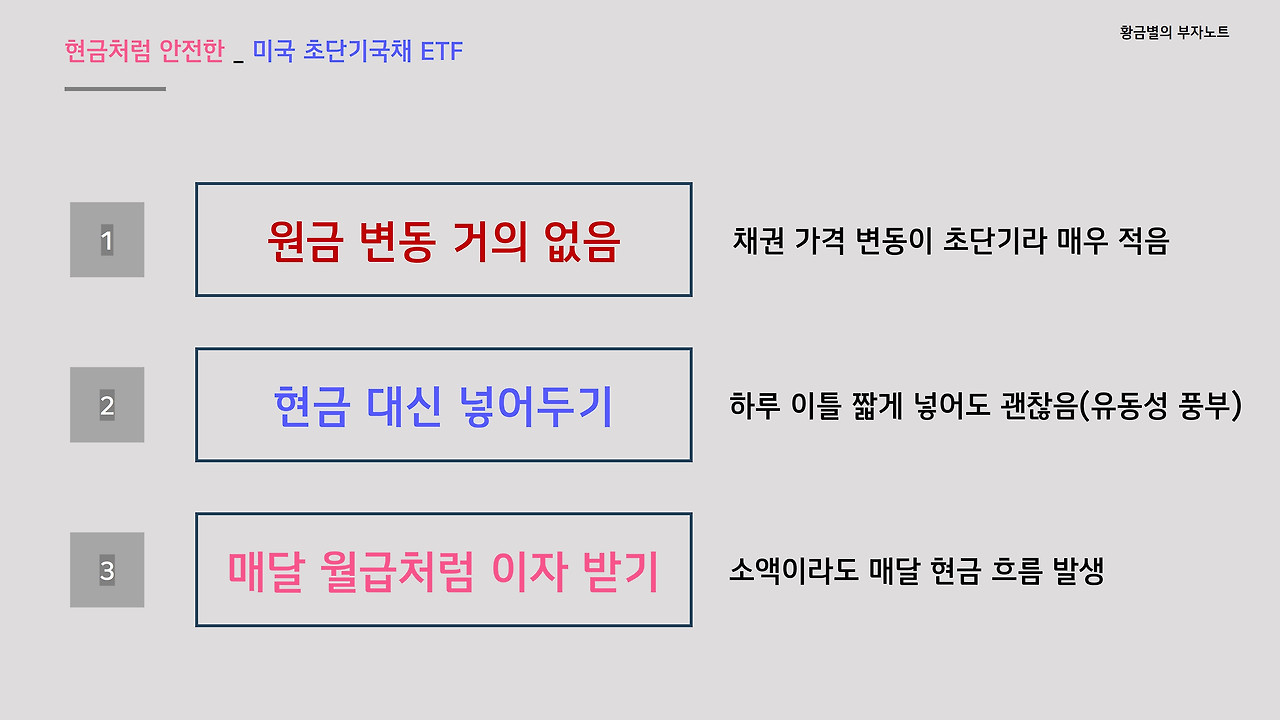 현금처럼 안전한 _ 미국 초단기국채 ETF

황금별의 부자노트

1

원금 변동 거의 없음

채권 가격 변동이 초단기라 매우 적음

2

현금 대신 넣어두기

하루 이틀 짧게 넣어도 괜찮음(유동성 풍부)

3

매달 월급처럼 이자 받기

소액이라도 매달 현금 흐름 발생